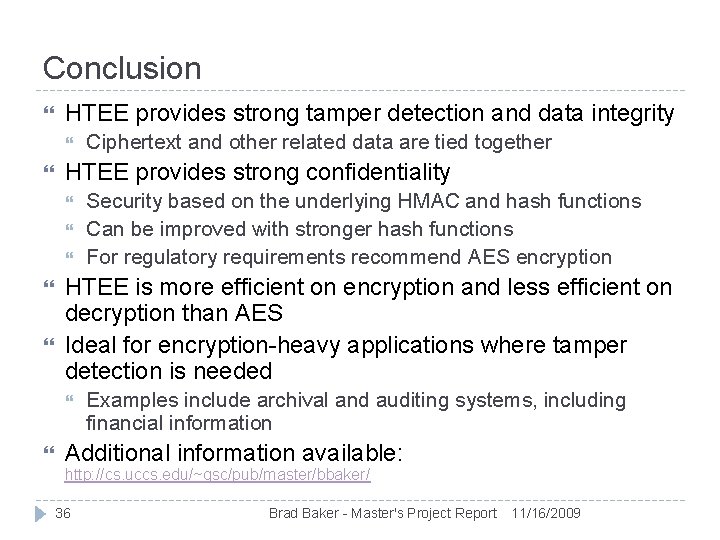 Conclusion

HTEE provides strong tamper detection and data integrity

Ciphertext and other related data are tied together

HTEE provides strong confidentiality

Security based on the underlying HMAC and hash functions

Can be improved with stronger hash functions

For regulatory requirements recommend AES encryption

HTEE is more efficient on encryption and less efficient on decryption than AES

Ideal for encryption-heavy applications where tamper detection is needed

Examples include archival and auditing systems, including financial information

Additional information available: http://cs.uccs.edu/~gsc/pub/master/bbaker/

36

Brad Baker - Master's Project Report 11/16/2009